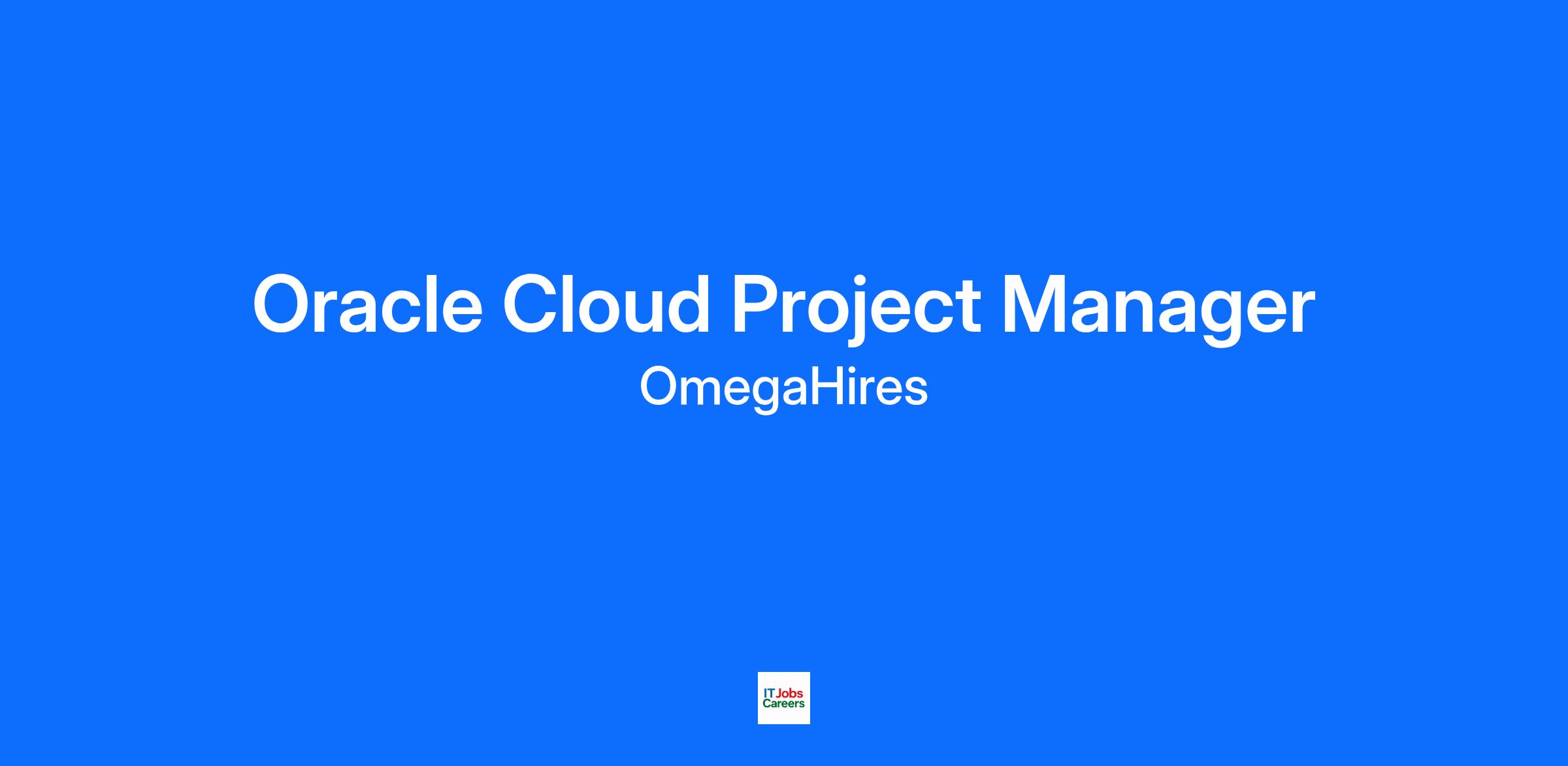 Oracle Cloud Project Manager
OmegaHires

IT Jobs
Careers